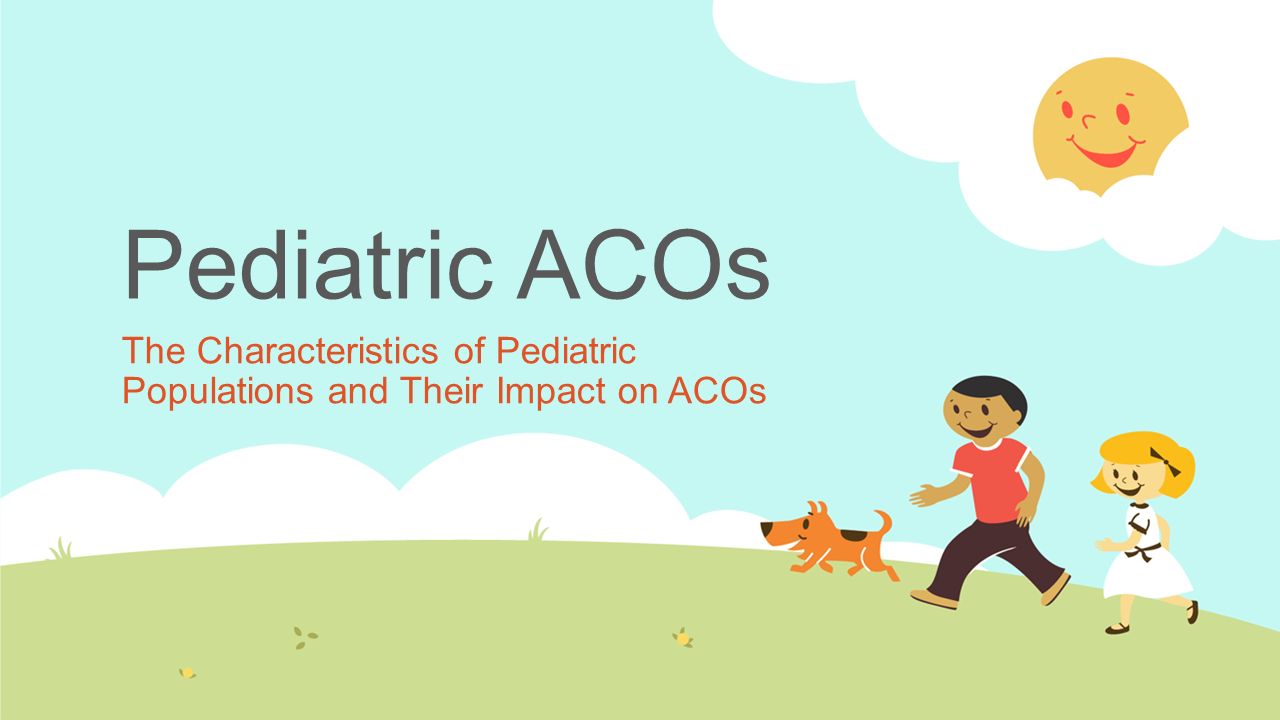 Pediatric ACOs

The Characteristics of Pediatric Populations and Their Impact on ACOs